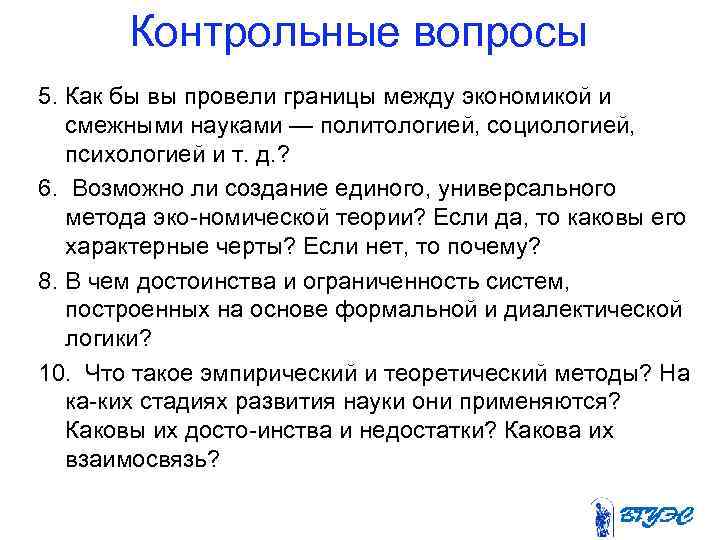 Контрольные вопросы

5. Как бы вы провели границы между экономикой и смежными науками — политологией, социологией, психологией и т. д.?

6. Возможно ли создание единого, универсального метода эко-номической теории? Если да, то каковы его характерные черты? Если нет, то почему?

8. В чем достоинства и ограниченность систем, построенных на основе формальной и диалектической логики?

10. Что такое эмпирический и теоретический методы? На ка-ких стадиях развития науки они применяются? Каковы их досто-инства и недостатки? Какова их взаимосвязь?

ВГУЭС